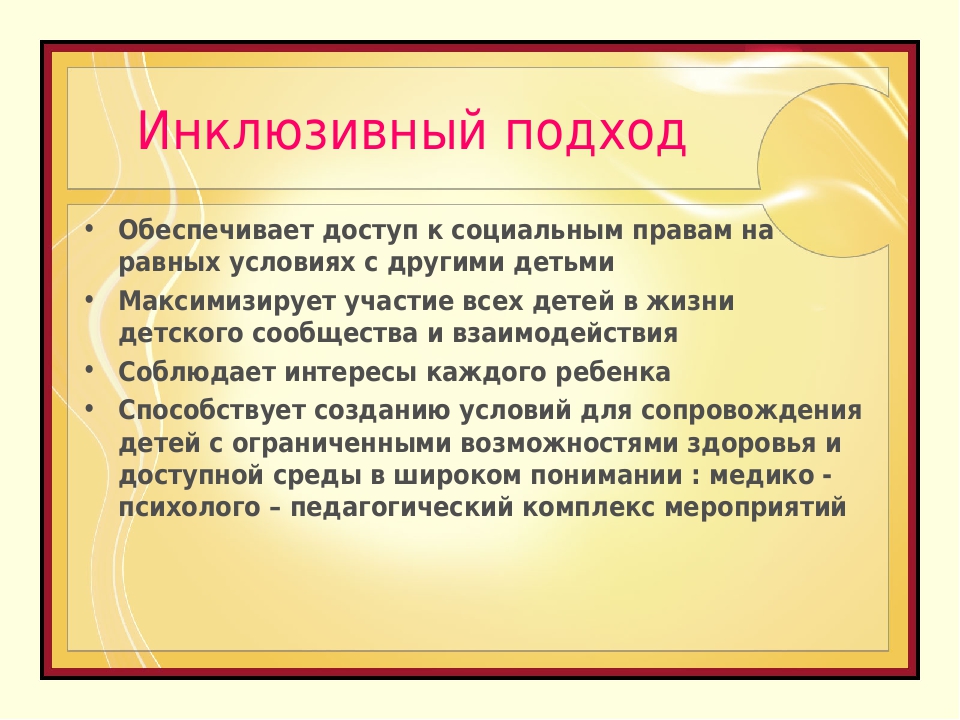 Инклюзивный подход

• Обеспечивает доступ к социальным правам на равных условиях с другими детьми
• Максимизирует участие всех детей в жизни детского сообщества и взаимодействия
• Соблюдает интересы каждого ребенка
• Способствует созданию условий для сопровождения детей с ограниченными возможностями здоровья и доступной среды в широком понимании : медико - психолого – педагогический комплекс мероприятий